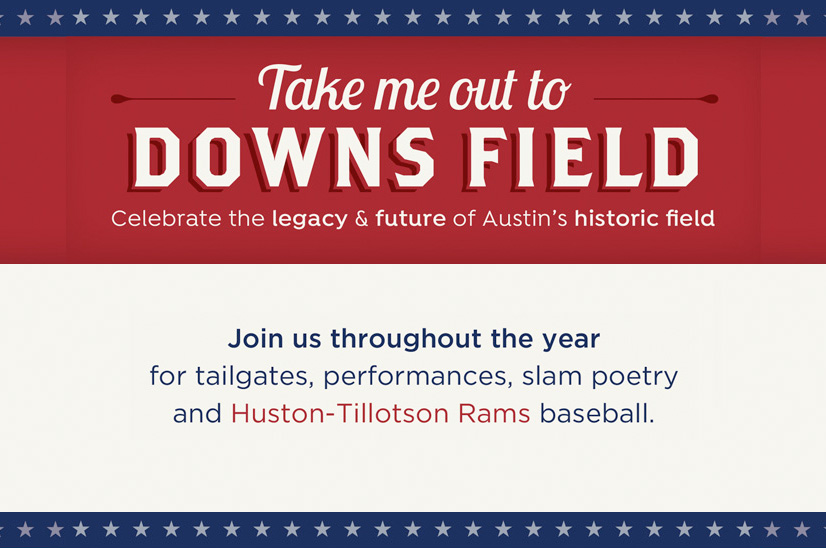 Take me out to
DOWNS FIELD
Celebrate the legacy & future of Austin's historic field

Join us throughout the year for tailgates, performances, slam poetry and Huston-Tillotson Rams baseball.